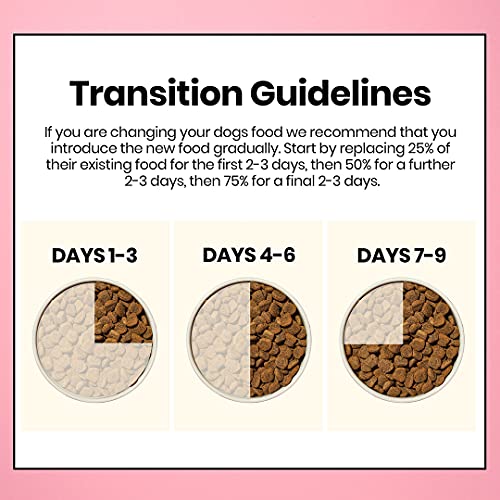 Transition Guidelines

If you are changing your dogs food we recommend that you introduce the new food gradually. Start by replacing 25% of their existing food for the first 2-3 days, then 50% for a further 2-3 days, then 75% for a final 2-3 days.

DAYS 1-3

DAYS 4-6

DAYS 7-9